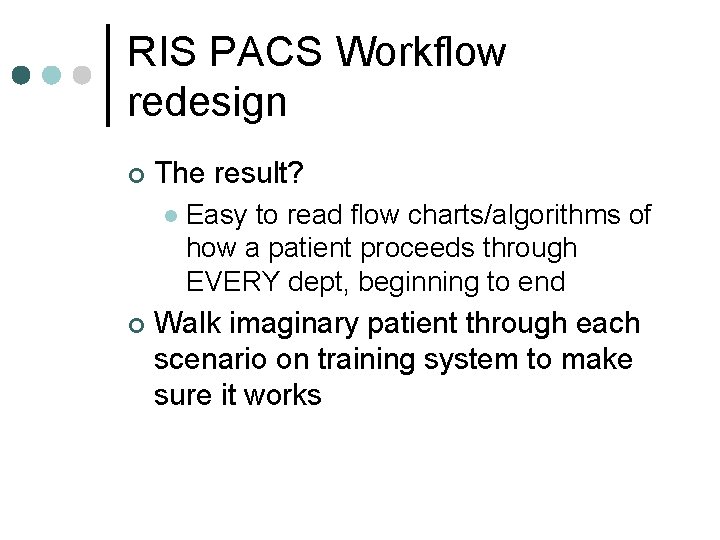 RIS PACS Workflow redesign

The result?

Easy to read flow charts/algorithms of how a patient proceeds through EVERY dept, beginning to end

Walk imaginary patient through each scenario on training system to make sure it works